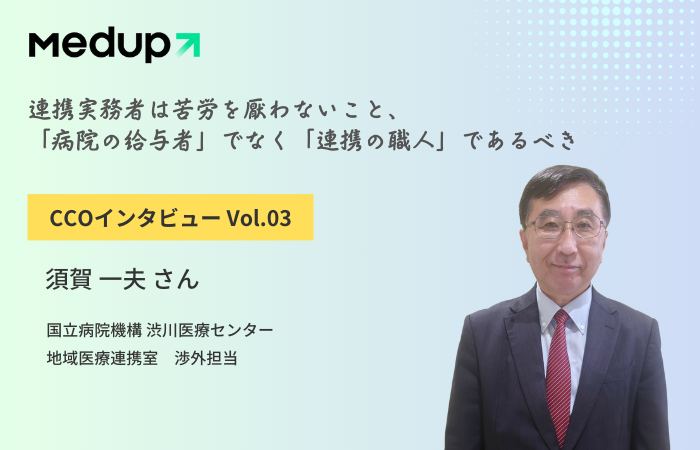 Medup

連携実務者は苦労を厭わないこと、
「病院の給与者」でなく「連携の職人」であるべき

CCOインタビュー Vol.03

須賀 一夫 さん

国立病院機構 渋川医療センター
地域医療連携室　渉外担当